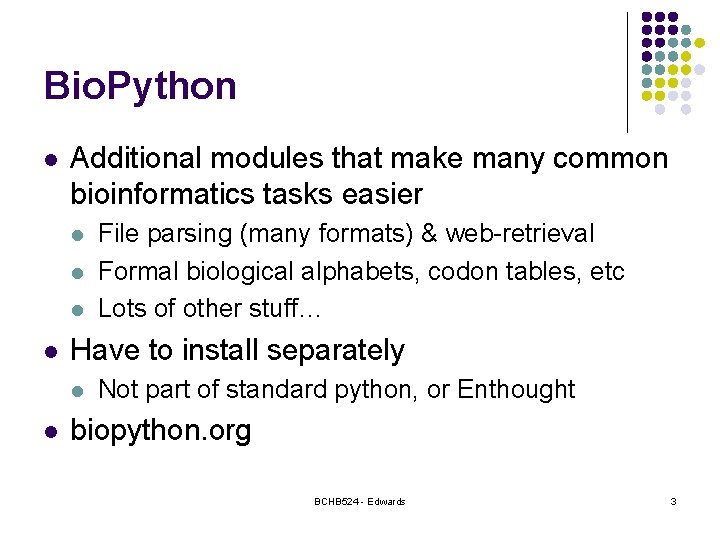 BioPython

- Additional modules that make many common bioinformatics tasks easier
  - File parsing (many formats) & web-retrieval
  - Formal biological alphabets, codon tables, etc
  - Lots of other stuff…
- Have to install separately
  - Not part of standard python, or Enthought
- biopython.org

BCHB524 - Edwards

3